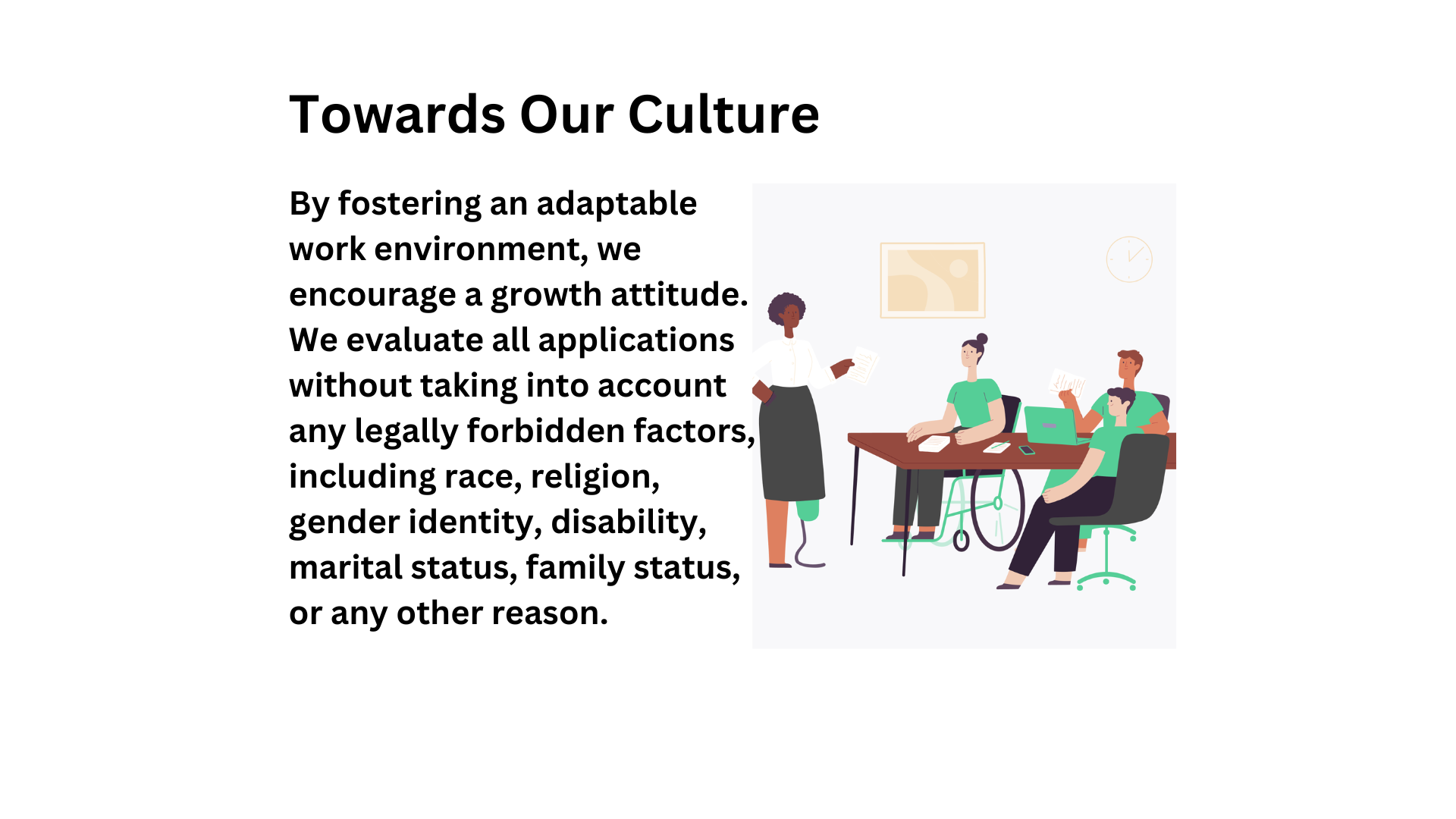 Towards Our Culture

By fostering an adaptable work environment, we encourage a growth attitude. We evaluate all applications without taking into account any legally forbidden factors, including race, religion, gender identity, disability, marital status, family status, or any other reason.